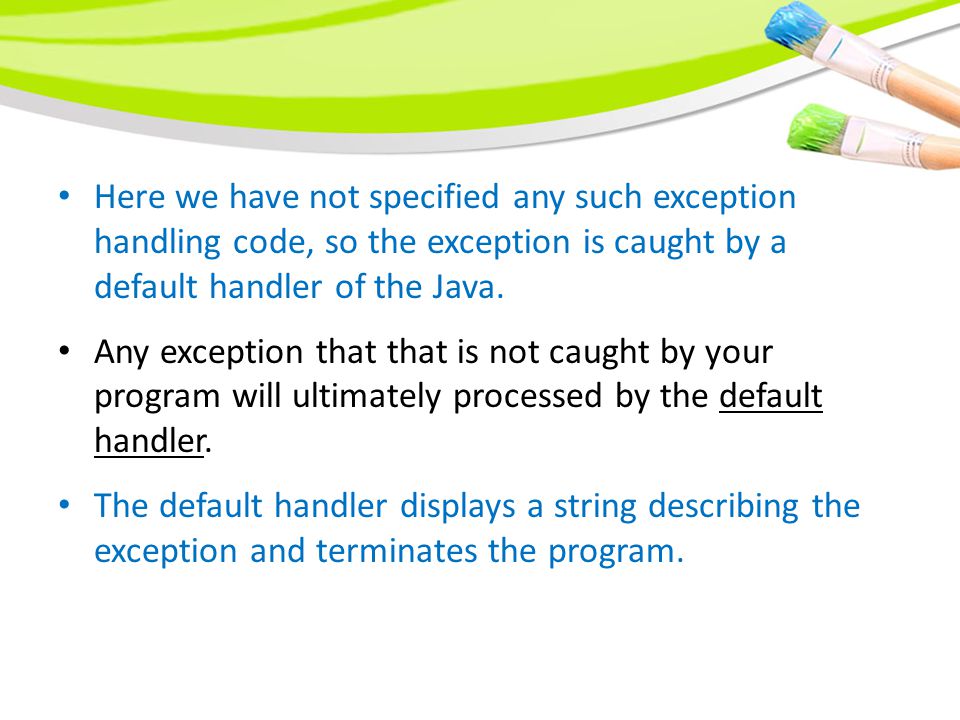 • Here we have not specified any such exception handling code, so the exception is caught by a default handler of the Java.

• Any exception that that is not caught by your program will ultimately processed by the default handler.

• The default handler displays a string describing the exception and terminates the program.